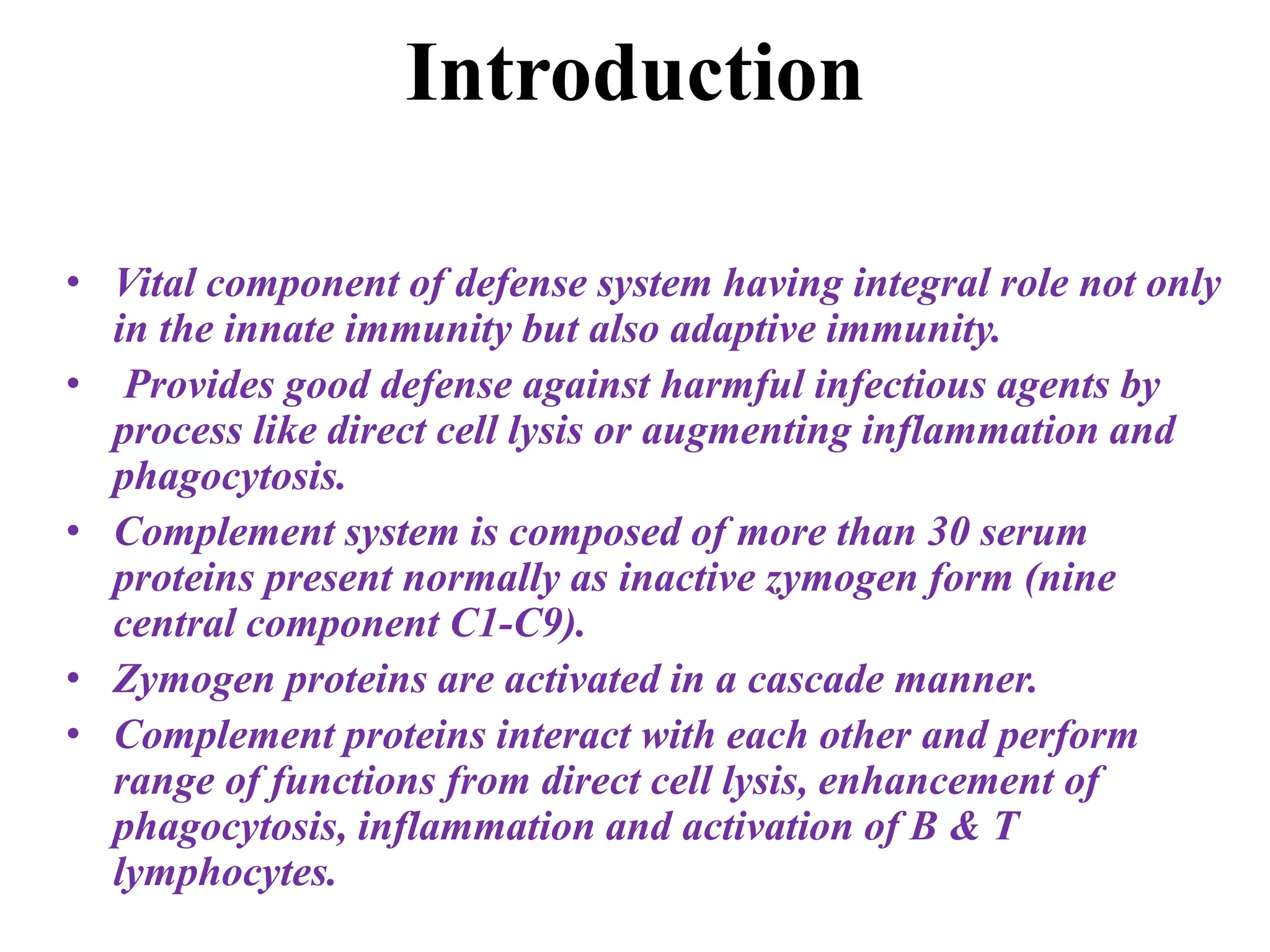 Introduction

• Vital component of defense system having integral role not only in the innate immunity but also adaptive immunity.

• Provides good defense against harmful infectious agents by process like direct cell lysis or augmenting inflammation and phagocytosis.

• Complement system is composed of more than 30 serum proteins present normally as inactive zymogen form (nine central component C1-C9).

• Zymogen proteins are activated in a cascade manner.

• Complement proteins interact with each other and perform range of functions from direct cell lysis, enhancement of phagocytosis, inflammation and activation of B & T lymphocytes.